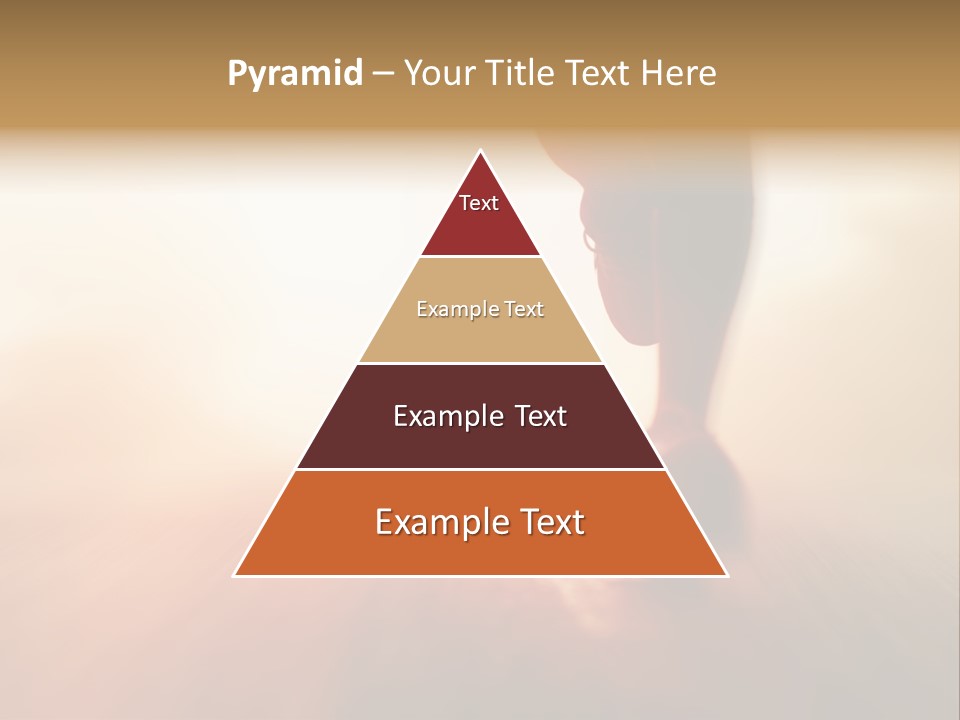 Pyramid – Your Title Text Here

Text

Example Text

Example Text

Example Text